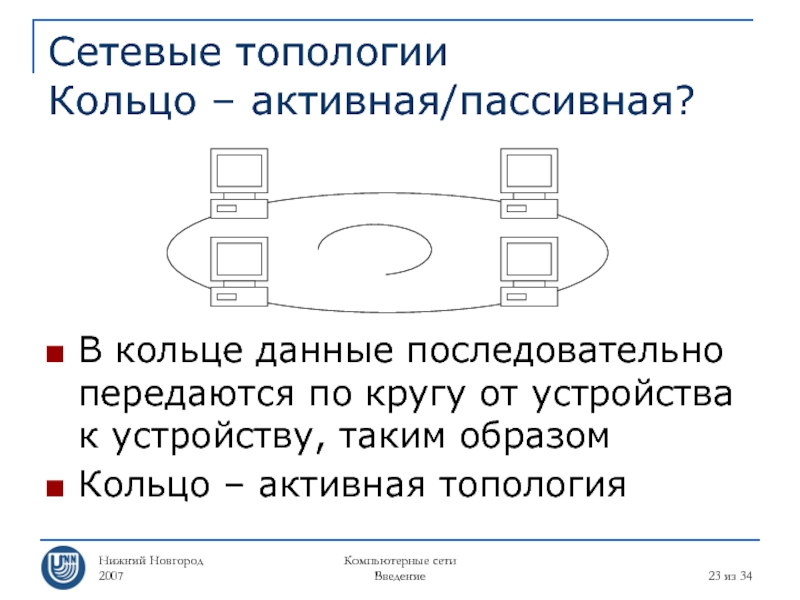 Сетевые топологии
Кольцо – активная/пассивная?

■ В кольце данные последовательно передаются по кругу от устройства к устройству, таким образом

■ Кольцо – активная топология

UNN

Нижний Новгород
2007

Компьютерные сети
Введение

23 из 34